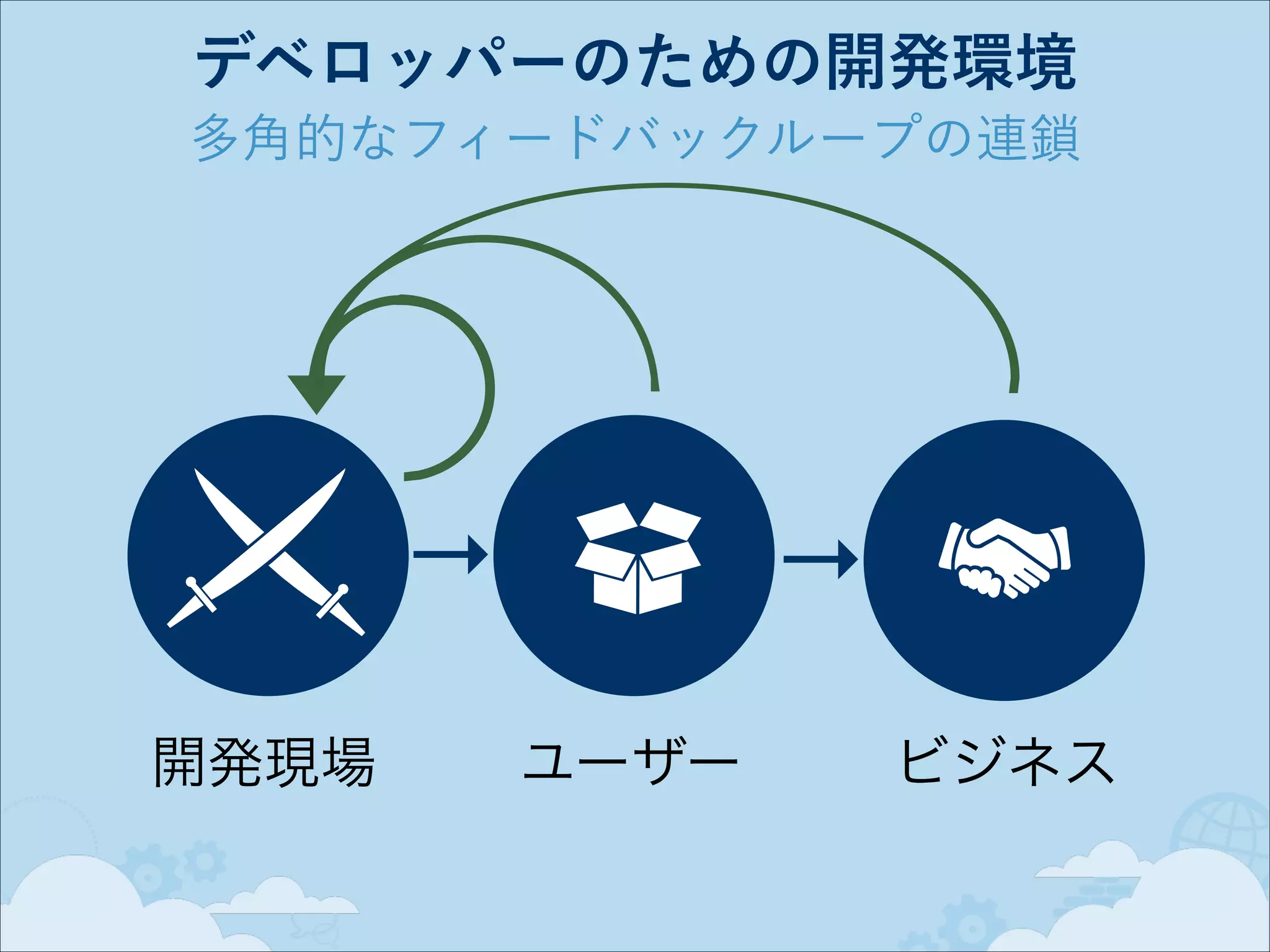 デベロッパーのための開発環境
多角的なフィードバックループの連鎖

開発現場

ユーザー

ビジネス